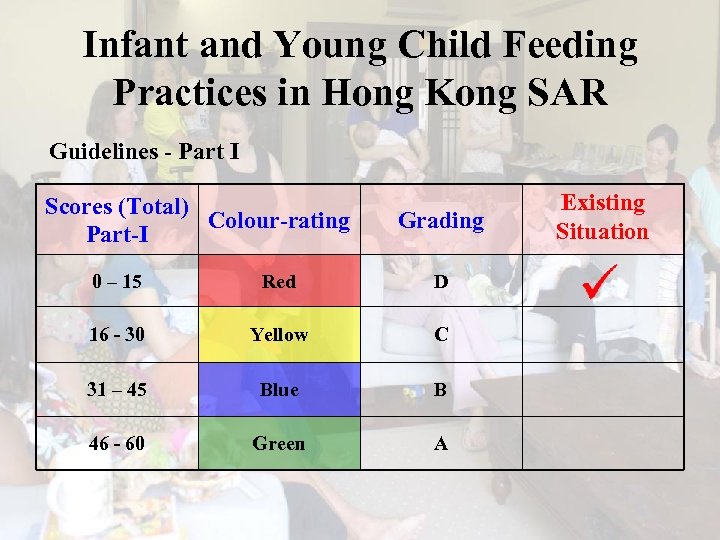 Infant and Young Child Feeding Practices in Hong Kong SAR

Guidelines - Part I

| Scores (Total) Part-I | Colour-rating | Grading | Existing Situation |
|---|---|---|---|
| 0 – 15 | Red | D | ✓ |
| 16 - 30 | Yellow | C | |
| 31 – 45 | Blue | B | |
| 46 - 60 | Green | A | |